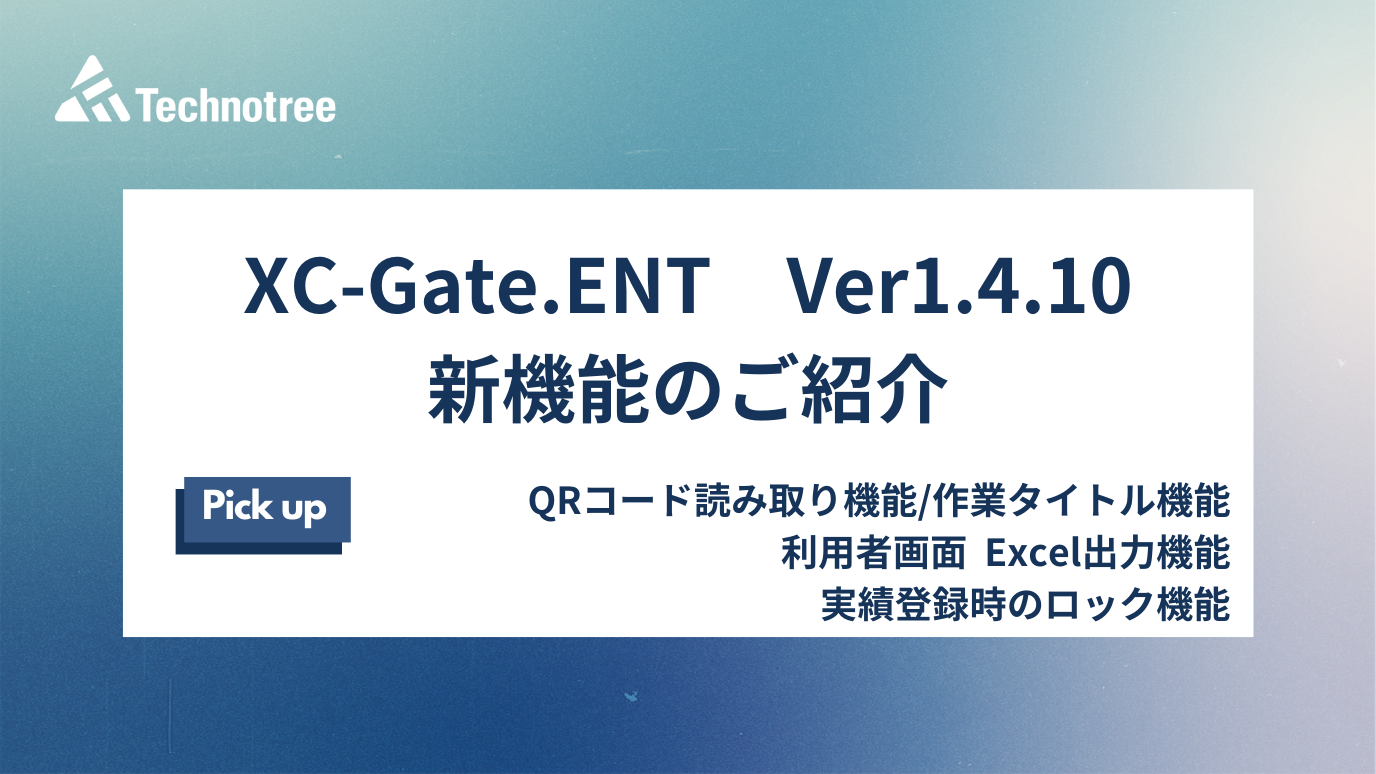 Technotree

XC-Gate.ENT　Ver1.4.10
新機能のご紹介

Pick up

QRコード読み取り機能/作業タイトル機能
利用者画面 Excel出力機能
実績登録時のロック機能